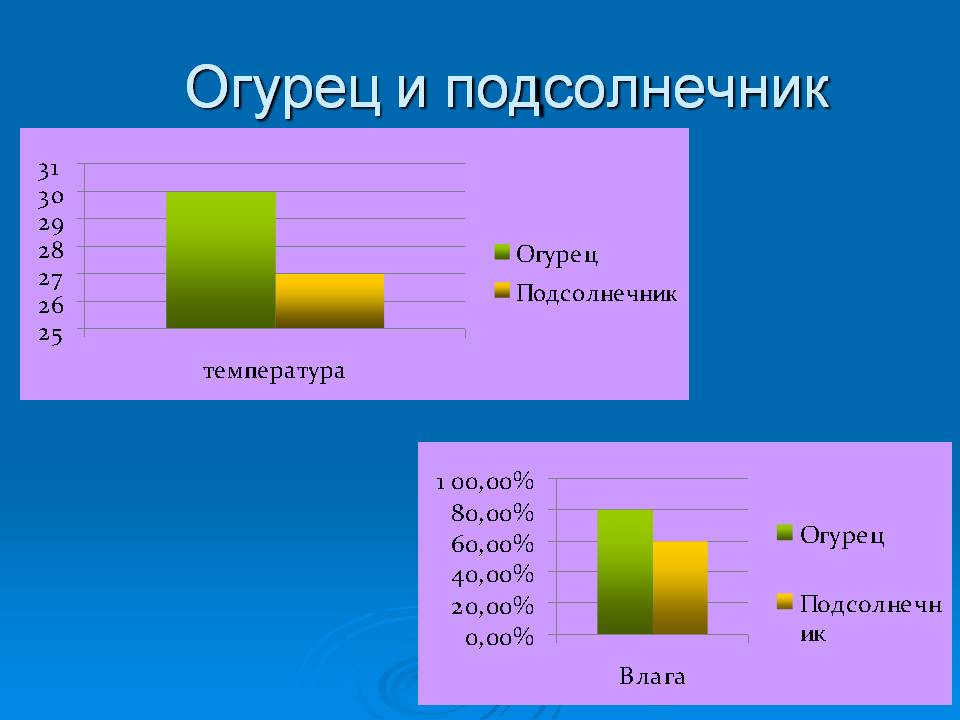 Огурец и подсолнечник

31
30
29
28
27
26
25

температура

Огурец
Подсолнечник

100,00%
80,00%
60,00%
40,00%
20,00%
0,00%

Влага

Огурец
Подсолнечник